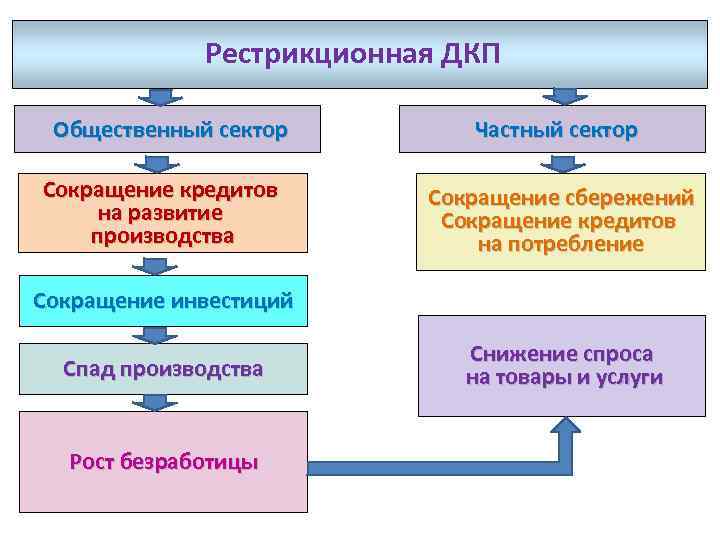 Рестрикционная ДКП

Общественный сектор

Сокращение кредитов на развитие производства

Сокращение инвестиций

Спад производства

Рост безработицы

Частный сектор

Сокращение сбережений
Сокращение кредитов на потребление

Снижение спроса на товары и услуги